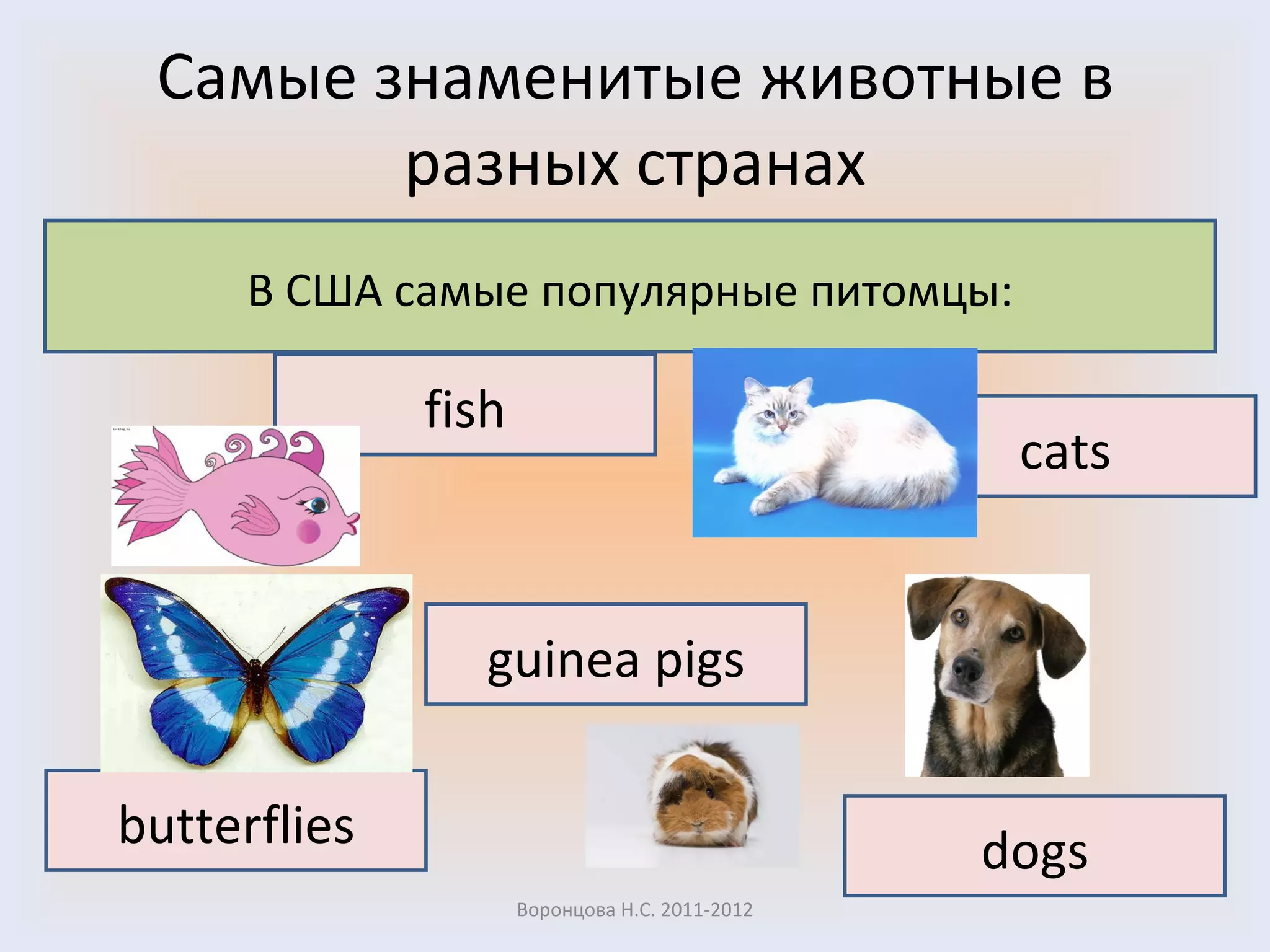 Самые знаменитые животные в разных странах

В США самые популярные питомцы:

fish

cats

guinea pigs

butterflies

dogs

Воронцова Н.С. 2011-2012